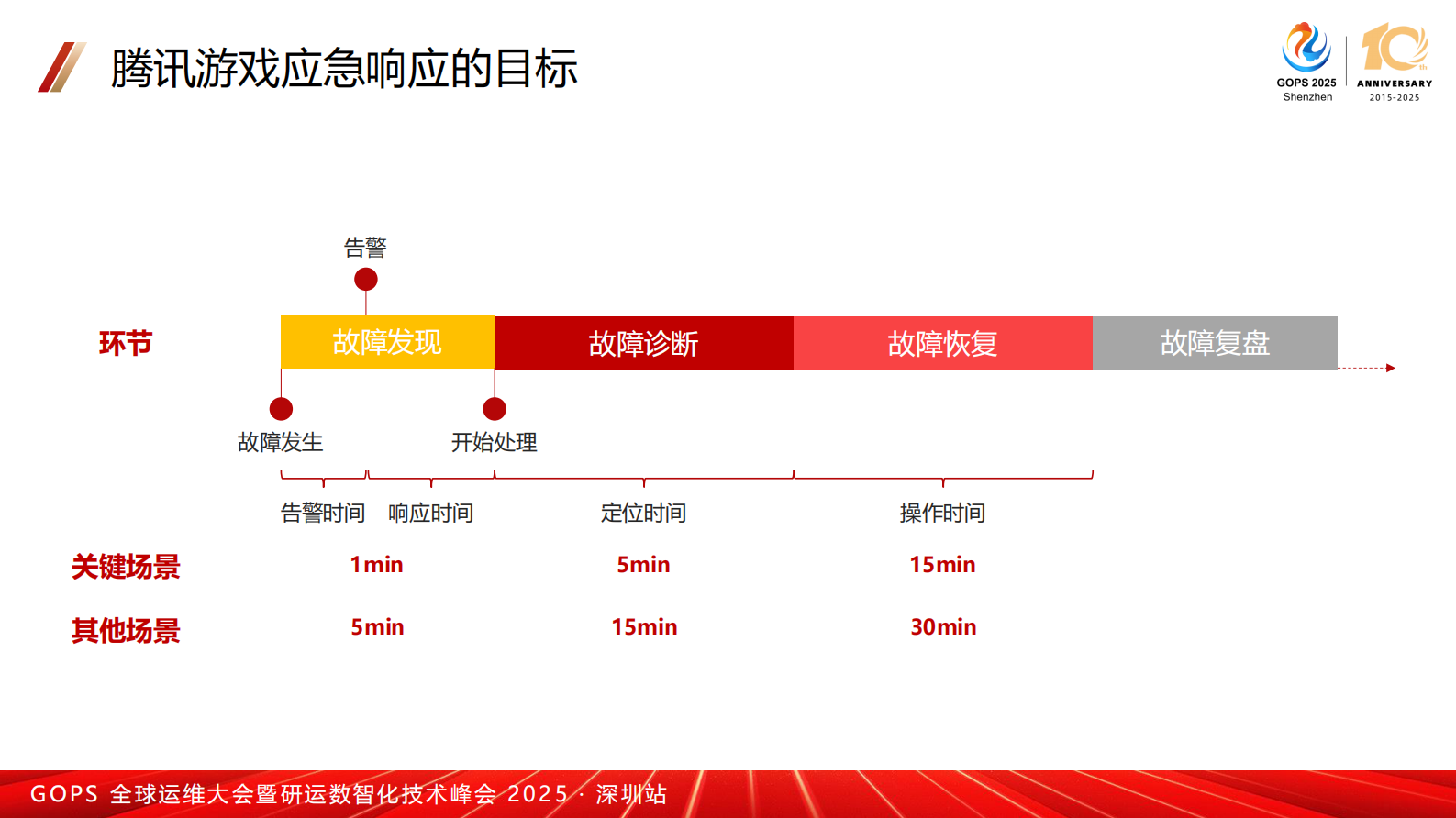 腾讯游戏应急响应的目标

GOPS 2025
Shenzhen

10th
ANNIVERSARY
2015-2025

告警

环节

故障发现

故障诊断

故障恢复

故障复盘

故障发生

开始处理

告警时间 响应时间 定位时间 操作时间

关键场景 1min 5min 15min

其他场景 5min 15min 30min

GOPS 全球运维大会暨研运数智化技术峰会 2025 · 深圳站